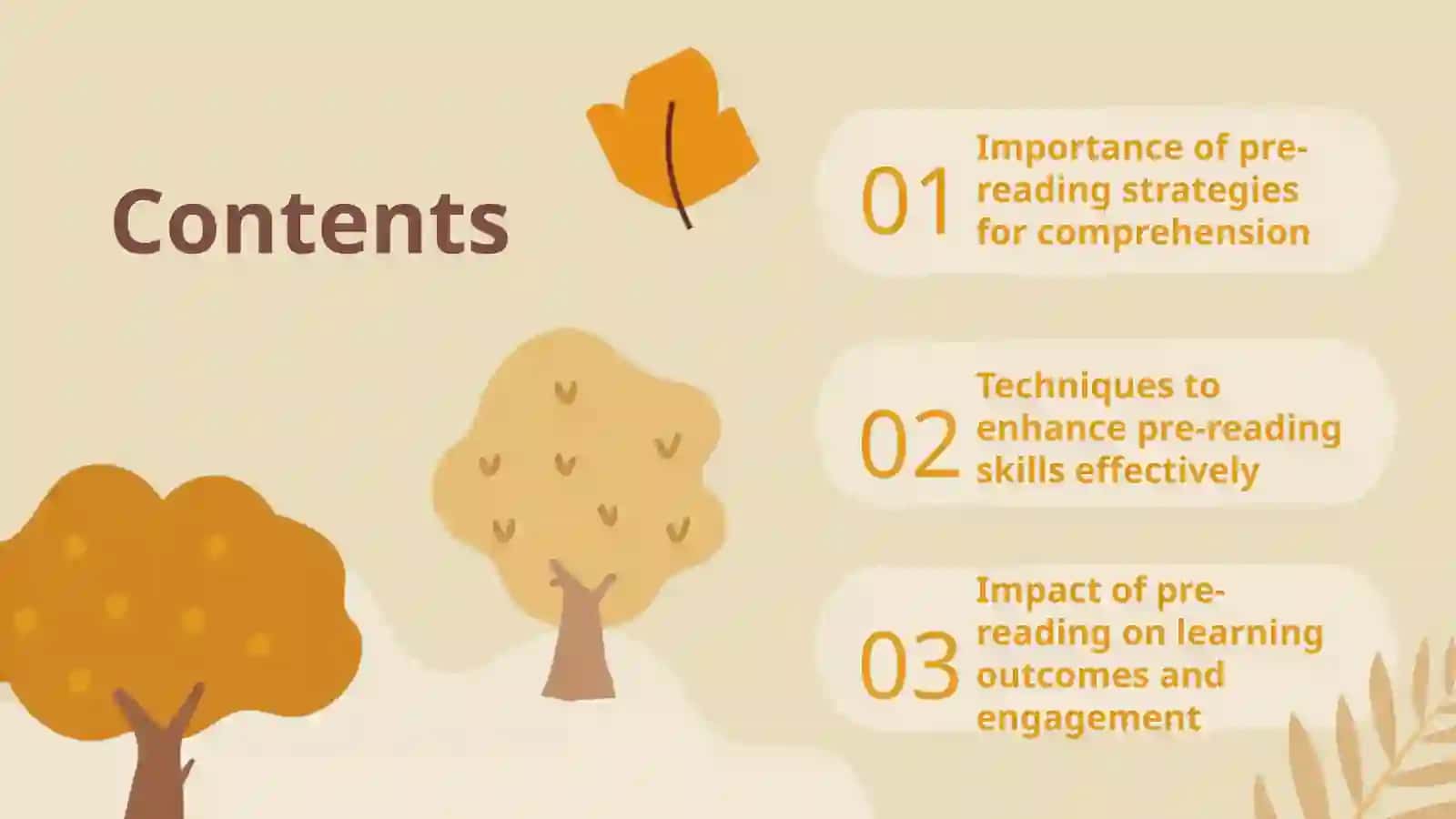 Contents

01 Importance of pre-reading strategies for comprehension

02 Techniques to enhance pre-reading skills effectively

03 Impact of pre-reading on learning outcomes and engagement